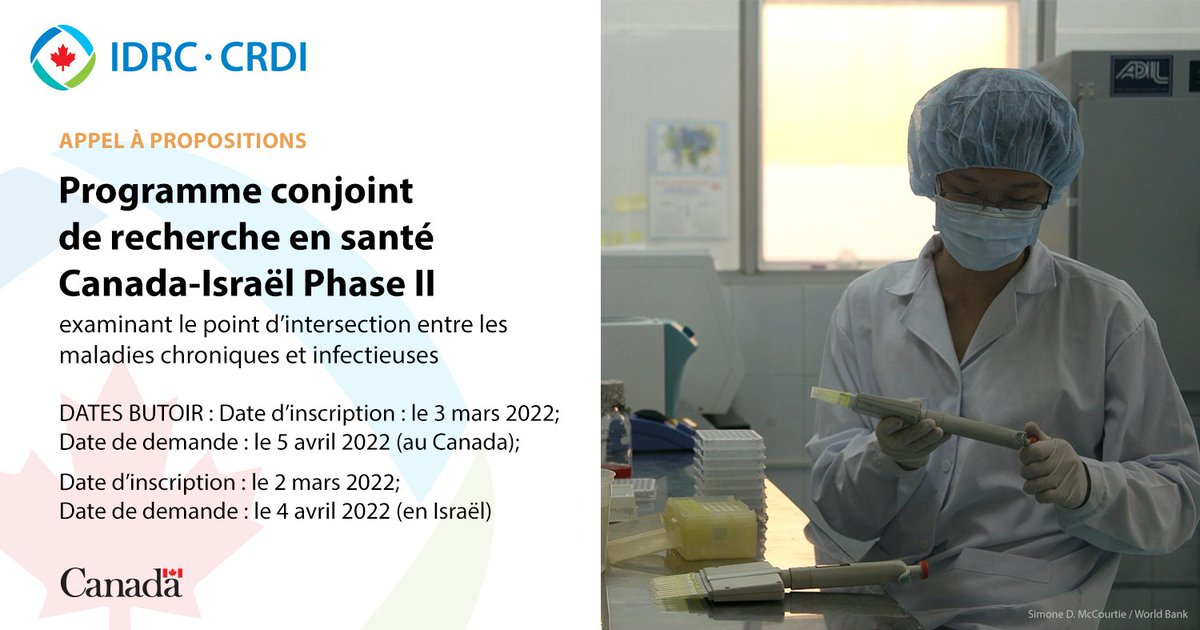 IDRC · CRDI

APPEL À PROPOSITIONS

Programme conjoint de recherche en santé Canada-Israël Phase II

examinant le point d'intersection entre les maladies chroniques et infectieuses

DATES BUTOIR : Date d'inscription : le 3 mars 2022; Date de demande : le 5 avril 2022 (au Canada);

Date d'inscription : le 2 mars 2022; Date de demande : le 4 avril 2022 (en Israël)

Canada

ADIL

Simone D. McCourtie / World Bank